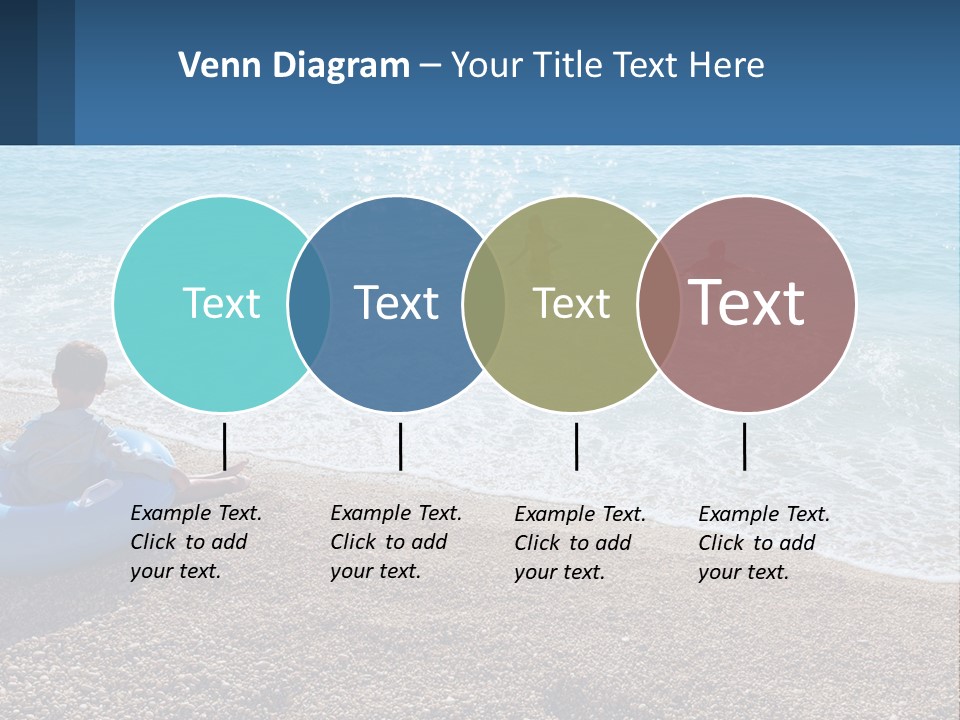 Venn Diagram – Your Title Text Here

Text

Text

Text

Text

Example Text. Click to add your text.

Example Text. Click to add your text.

Example Text. Click to add your text.

Example Text. Click to add your text.